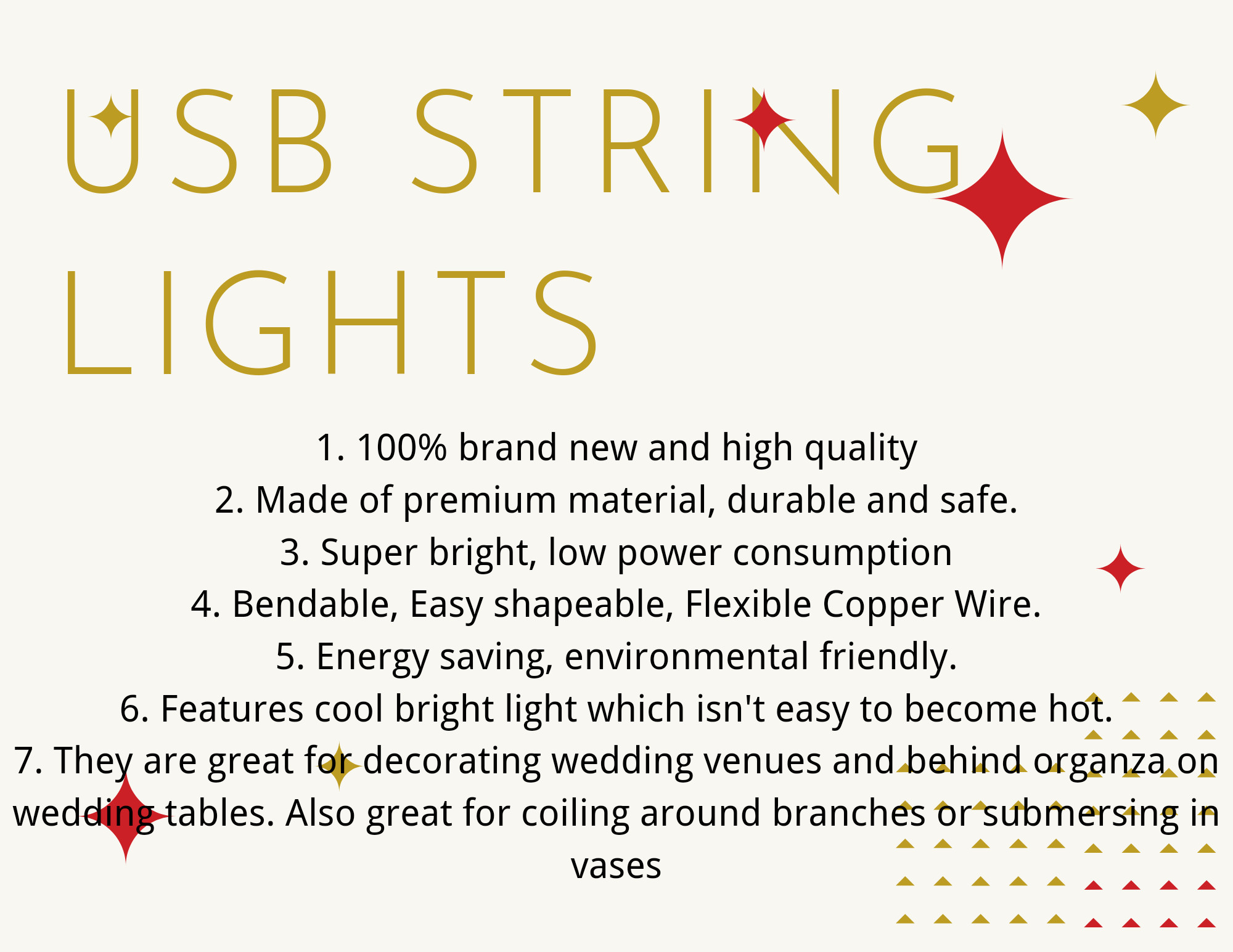 USB STRING LIGHTS

1. 100% brand new and high quality
2. Made of premium material, durable and safe.
3. Super bright, low power consumption
4. Bendable, Easy shapeable, Flexible Copper Wire.
5. Energy saving, environmental friendly.
6. Features cool bright light which isn't easy to become hot.
7. They are great for decorating wedding venues and behind organza on wedding tables. Also great for coiling around branches or submersing in vases